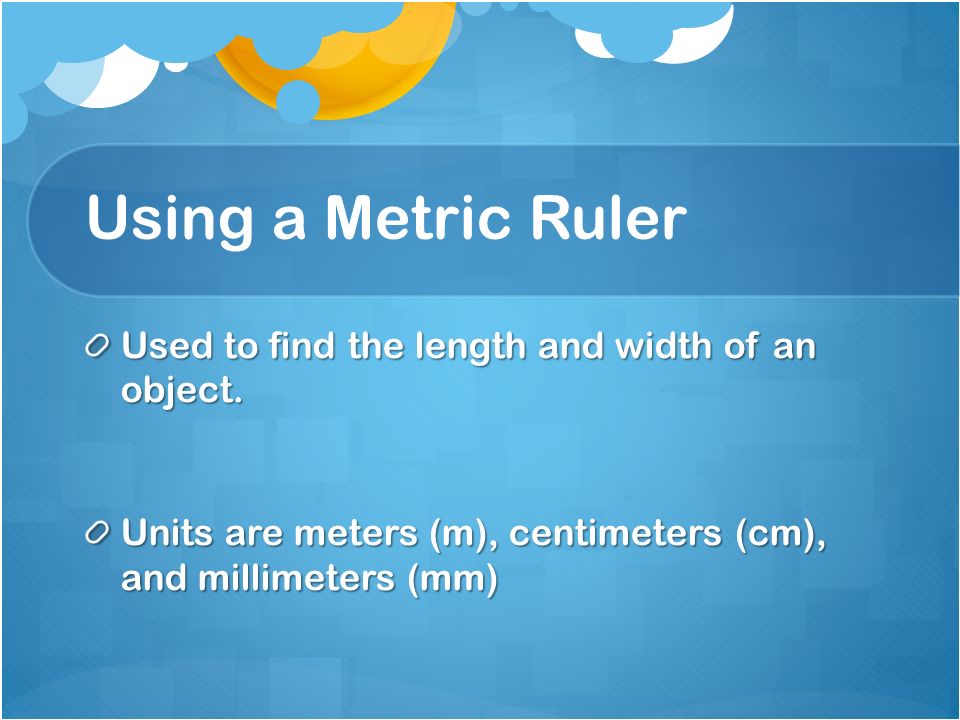 Using a Metric Ruler

Used to find the length and width of an object.

Units are meters (m), centimeters (cm), and millimeters (mm)